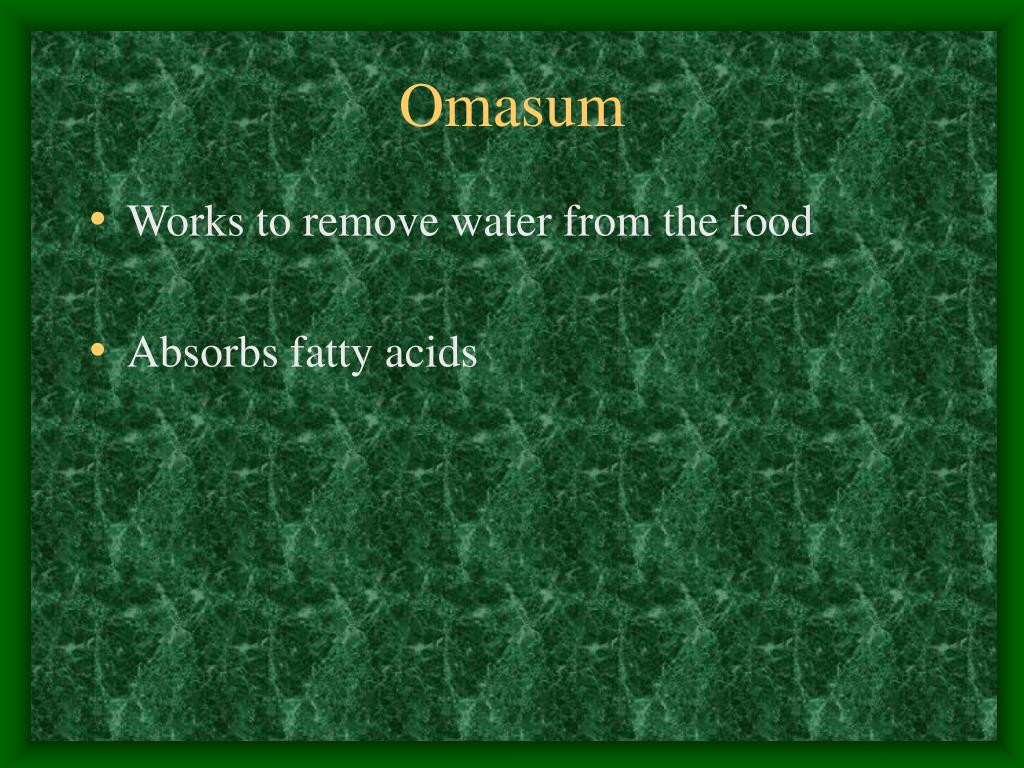 Omasum

• Works to remove water from the food

• Absorbs fatty acids